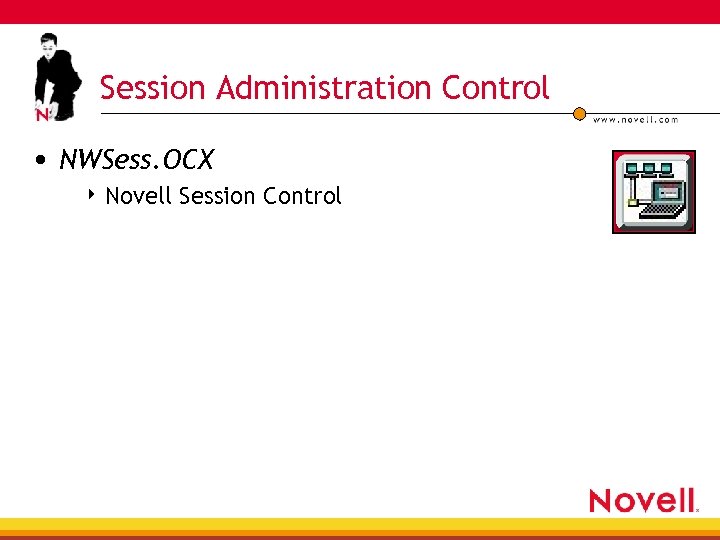 N

Session Administration Control

www.novell.com

• NWSess.OCX
  ‣ Novell Session Control

Novell.